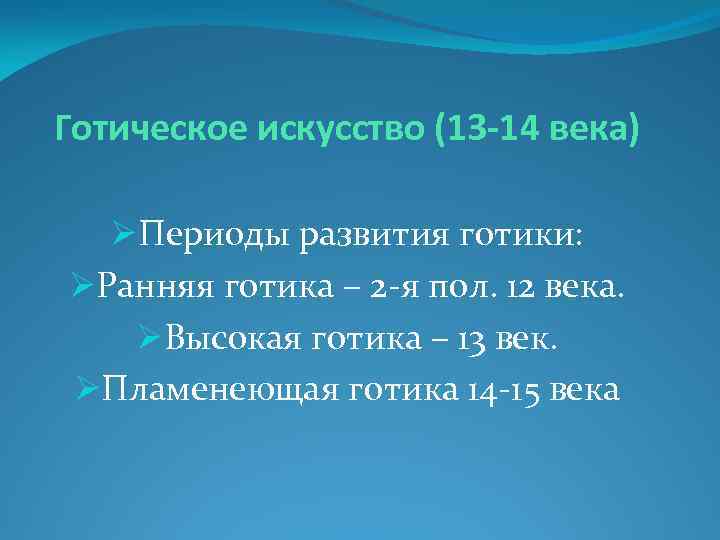 Готическое искусство (13-14 века)

➢Периоды развития готики:
➢Ранняя готика – 2-я пол. 12 века.
➢Высокая готика – 13 век.
➢Пламенеющая готика 14-15 века